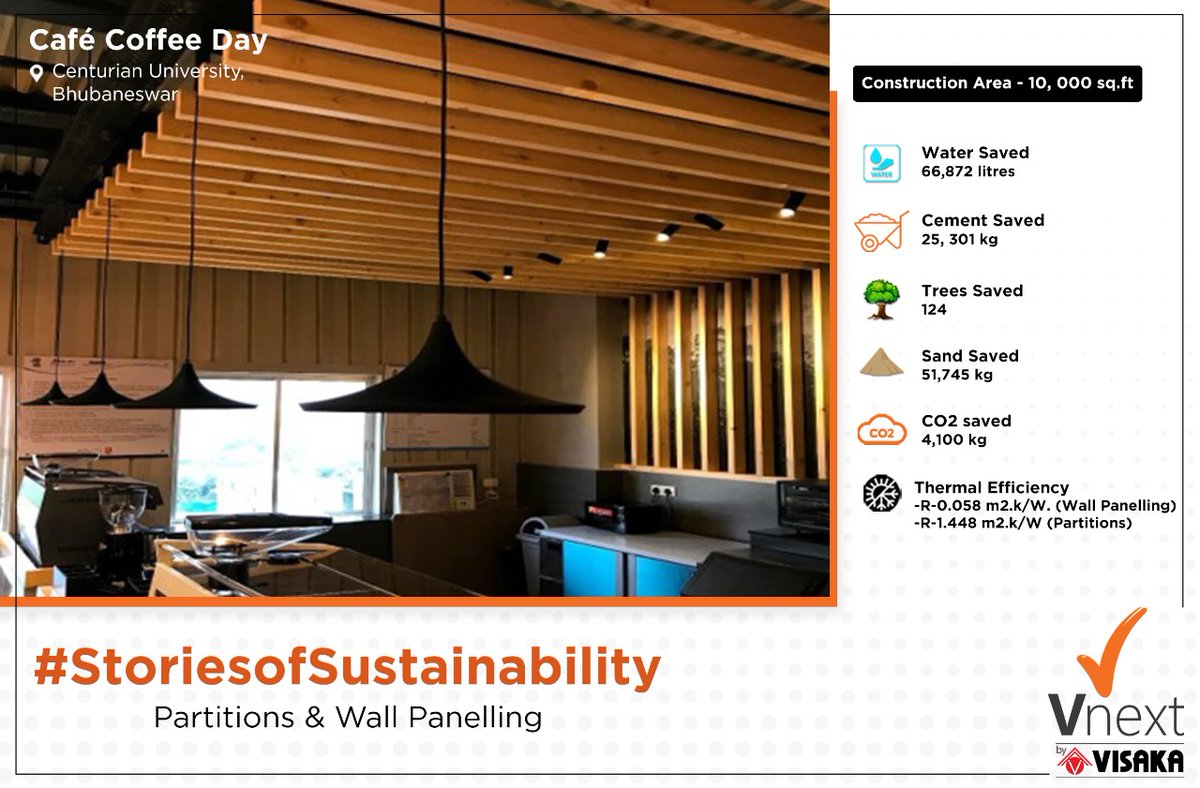 Café Coffee Day
Centurian University, Bhubaneswar

Construction Area - 10, 000 sq.ft

WATER
Water Saved
66,872 litres

Cement Saved
25, 301 kg

Trees Saved
124

Sand Saved
51,745 kg

CO2
CO2 saved
4,100 kg

Thermal Efficiency
-R-0.058 m2.k/W. (Wall Panelling)
-R-1.448 m2.k/W (Partitions)

#StoriesofSustainability
Partitions & Wall Panelling

Vnext
by VISAKA